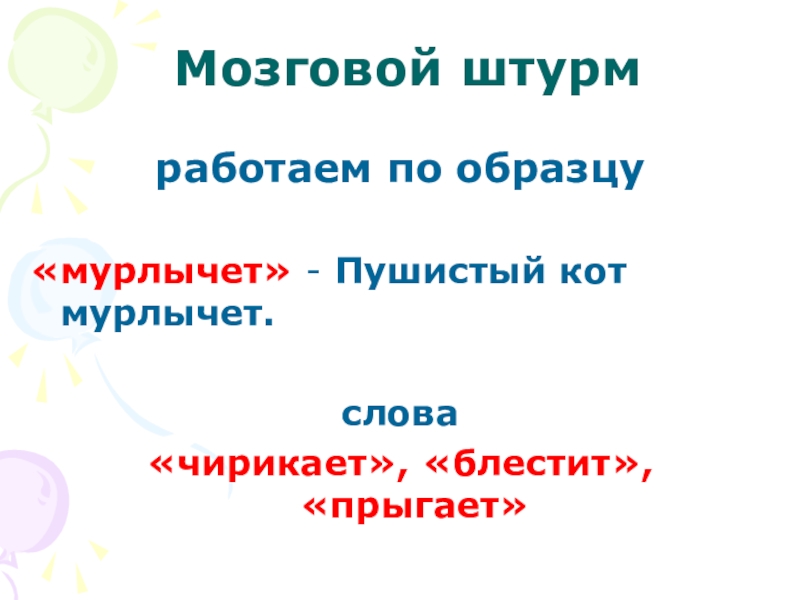 Мозговой штурм

работаем по образцу

«мурлычет» - Пушистый кот мурлычет.

слова

«чирикает», «блестит», «прыгает»